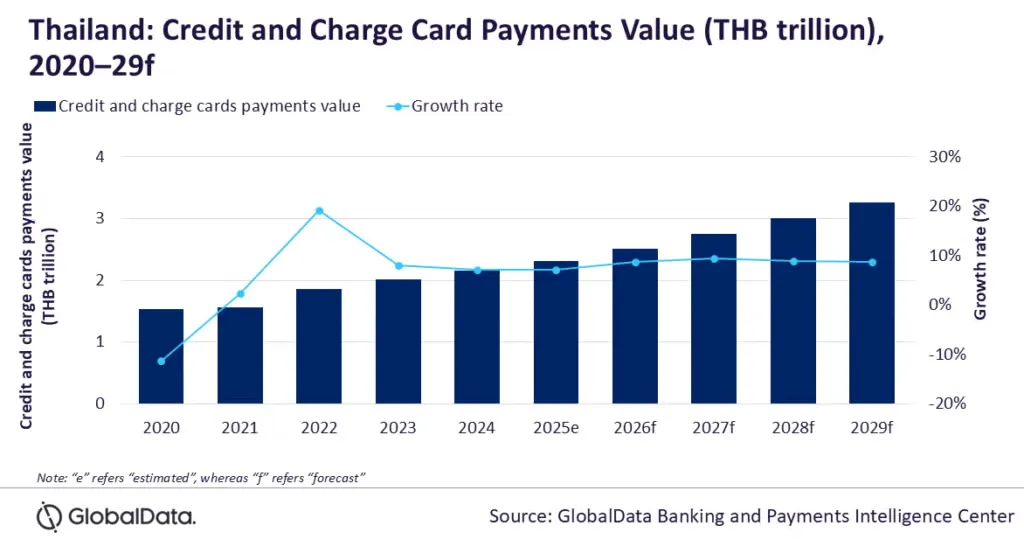 Thailand: Credit and Charge Card Payments Value (THB trillion), 2020–29f

Credit and charge cards payments value
Growth rate

Credit and charge cards payments value (THB trillion)

4
3
2
1
0

30%
20%
10%
0%
-10%
-20%

Growth rate (%)

2020
2021
2022
2023
2024
2025e
2026f
2027f
2028f
2029f

Note: "e" refers "estimated", whereas "f" refers "forecast"

GlobalData.

Source: GlobalData Banking and Payments Intelligence Center